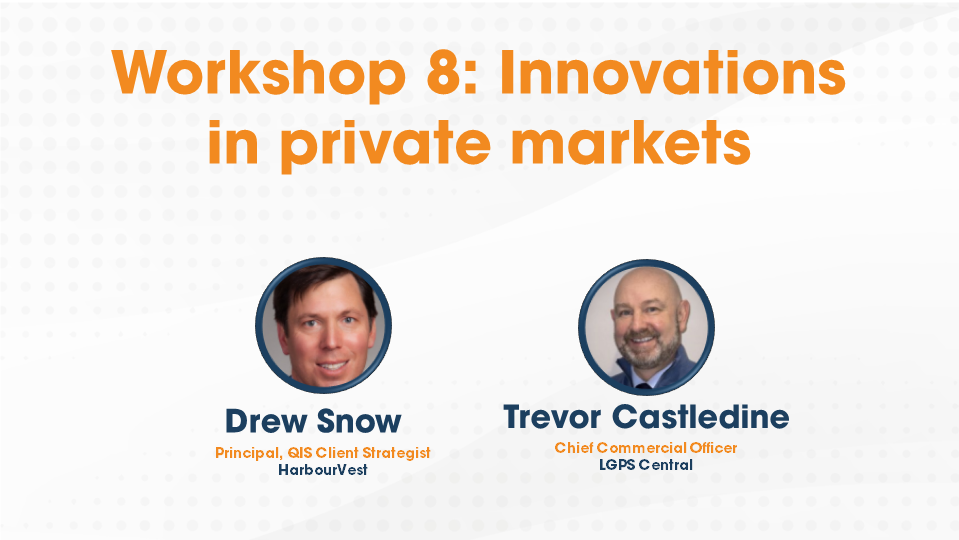 Workshop 8: Innovations in private markets

Drew Snow
Principal, QIS Client Strategist
HarbourVest

Trevor Castledine
Chief Commercial Officer
LGPS Central